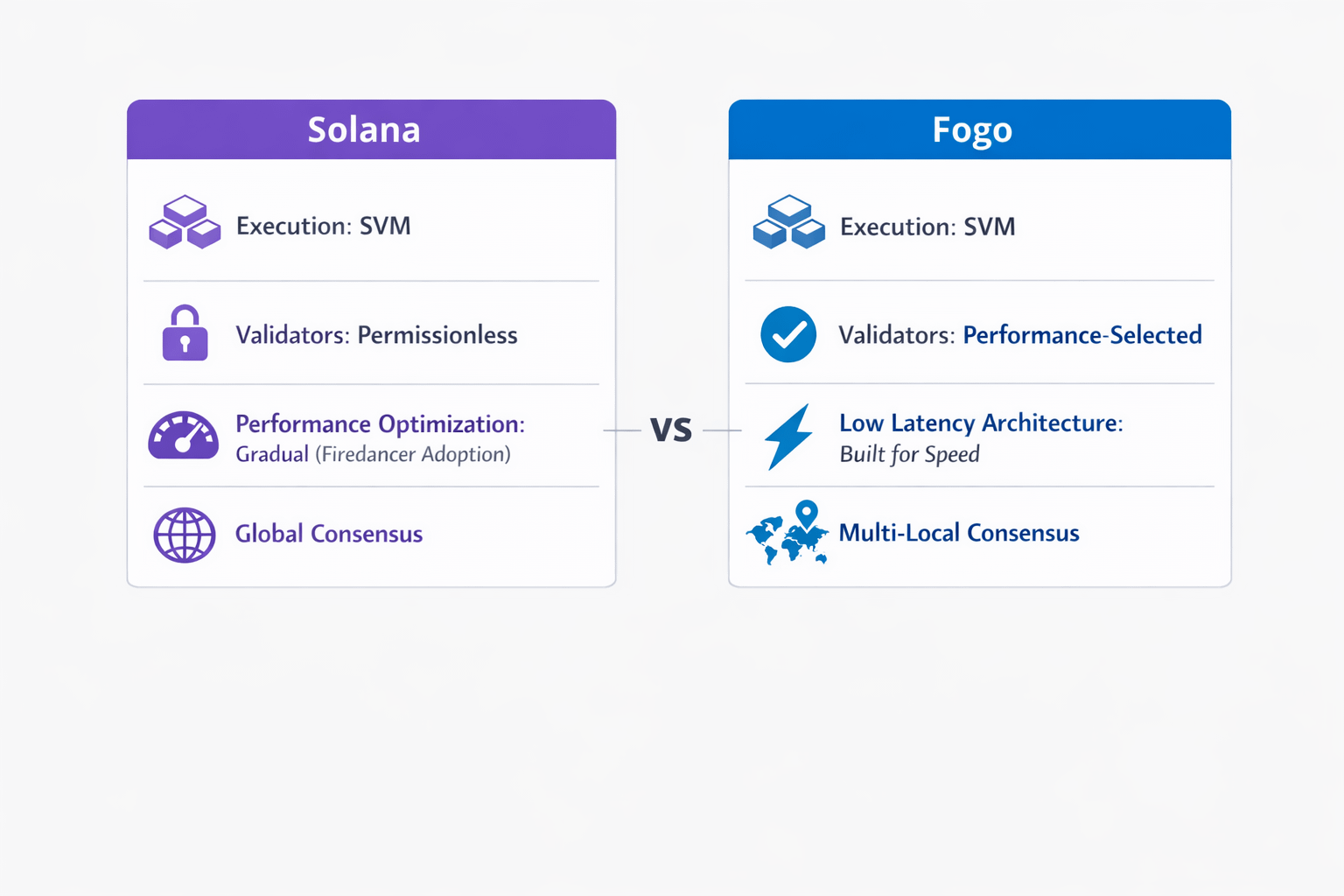 Solana

Execution: SVM

Validators: Permissionless

Performance Optimization: Gradual (Firedancer Adoption)

Global Consensus

VS

Fogo

Execution: SVM

Validators: Performance-Selected

Low Latency Architecture: Built for Speed

Multi-Local Consensus